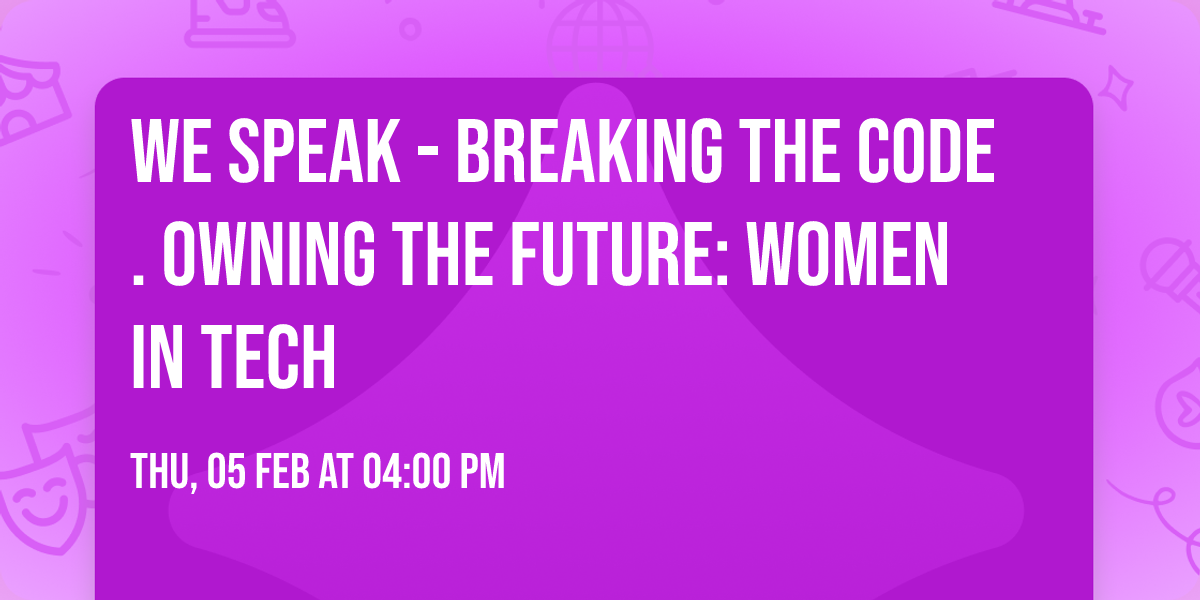 WE SPEAK - BREAKING THE CODE . OWNING THE FUTURE: WOMEN IN TECH

THU, 05 FEB AT 04:00 PM